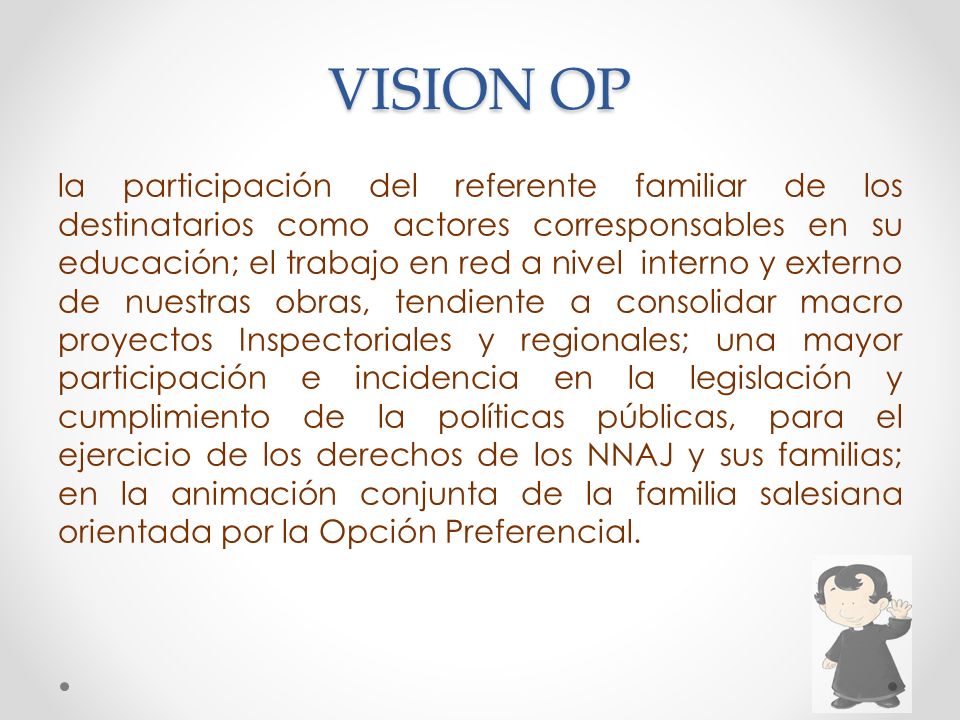 VISION OP

la participación del referente familiar de los destinatarios como actores corresponsables en su educación; el trabajo en red a nivel interno y externo de nuestras obras, tendiente a consolidar macro proyectos Inspectoriales y regionales; una mayor participación e incidencia en la legislación y cumplimiento de la políticas públicas, para el ejercicio de los derechos de los NNAJ y sus familias; en la animación conjunta de la familia salesiana orientada por la Opción Preferencial.